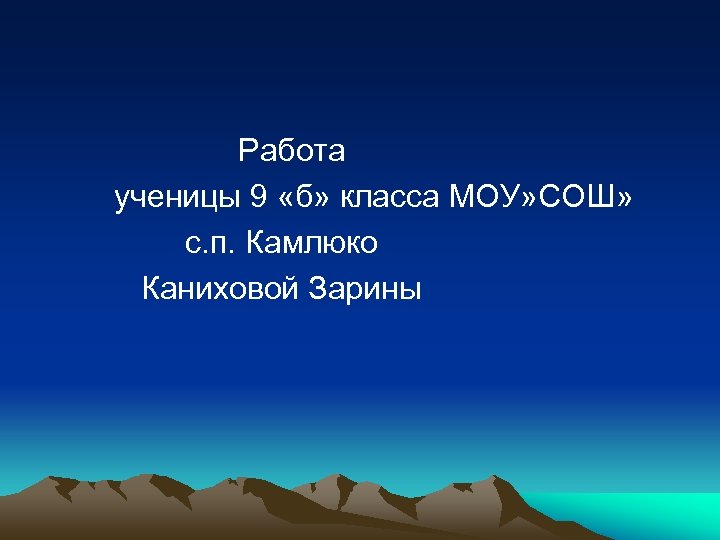 Работа
ученицы 9 «б» класса МОУ»СОШ»
с.п. Камлюко
Каниховой Зарины